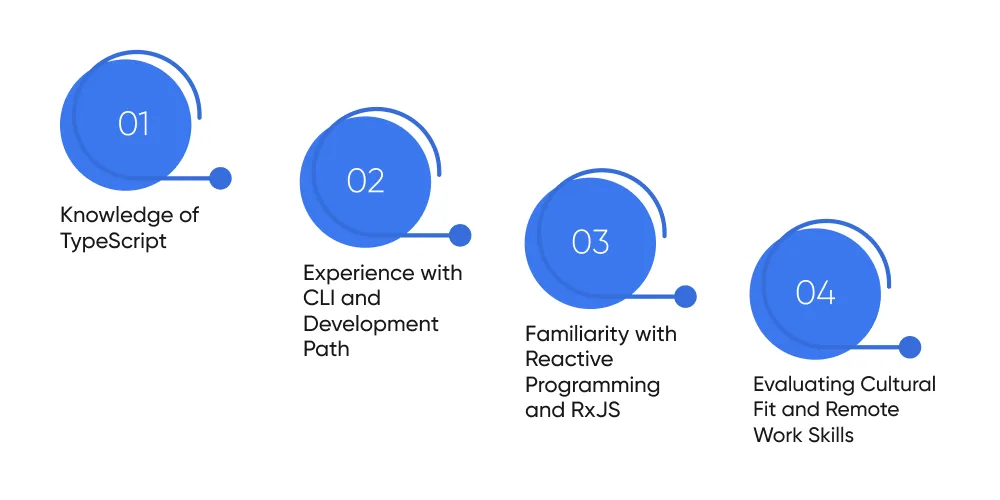 01

Knowledge of TypeScript

02

Experience with CLI and Development Path

03

Familiarity with Reactive Programming and RxJS

04

Evaluating Cultural Fit and Remote Work Skills